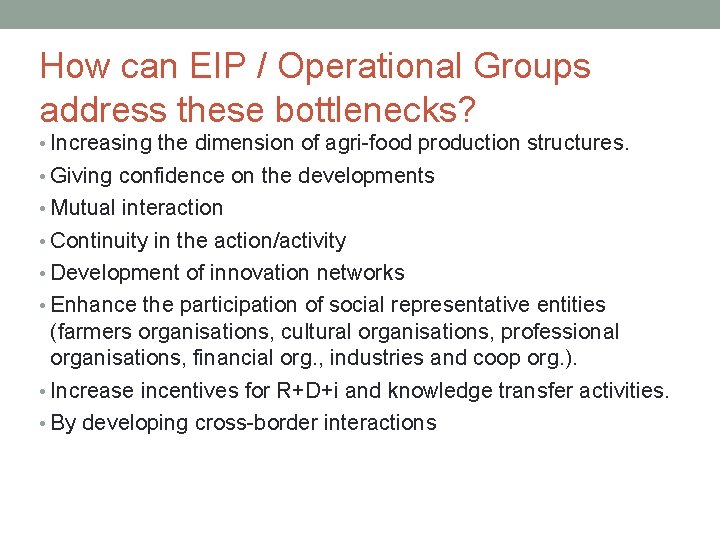 How can EIP / Operational Groups address these bottlenecks?

• Increasing the dimension of agri-food production structures.
• Giving confidence on the developments
• Mutual interaction
• Continuity in the action/activity
• Development of innovation networks
• Enhance the participation of social representative entities (farmers organisations, cultural organisations, professional organisations, financial org., industries and coop org.).
• Increase incentives for R+D+i and knowledge transfer activities.
• By developing cross-border interactions